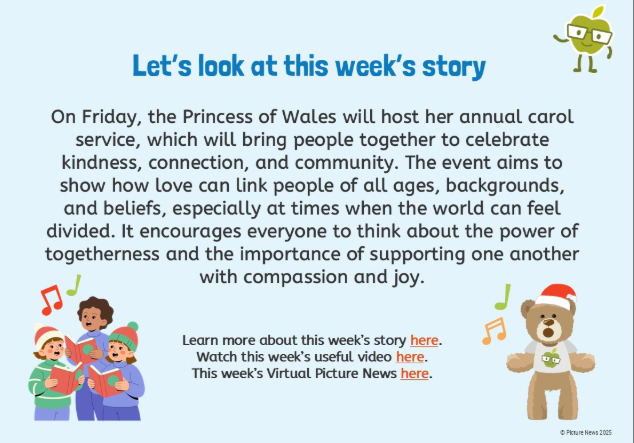 Let's look at this week's story

On Friday, the Princess of Wales will host her annual carol service, which will bring people together to celebrate kindness, connection, and community. The event aims to show how love can link people of all ages, backgrounds, and beliefs, especially at times when the world can feel divided. It encourages everyone to think about the power of togetherness and the importance of supporting one another with compassion and joy.

Learn more about this week's story here.
Watch this week's useful video here.
This week's Virtual Picture News here.

© Picture News 2025